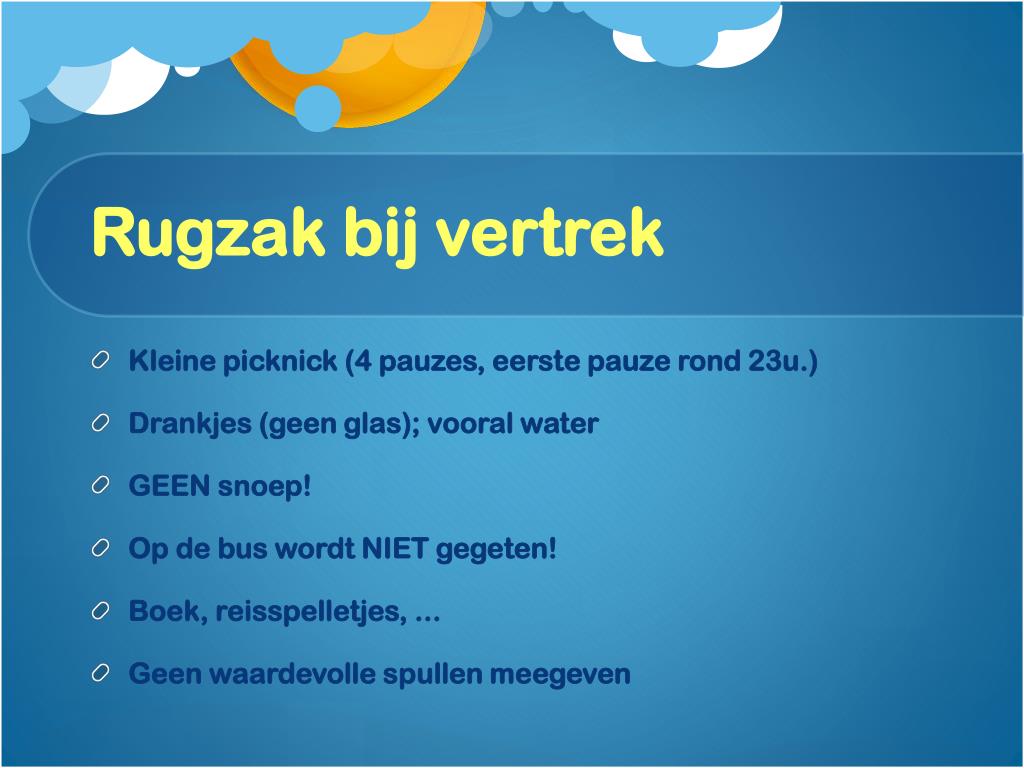 Rugzak bij vertrek

Kleine picknick (4 pauzes, eerste pauze rond 23u.)

Drankjes (geen glas); vooral water

GEEN snoep!

Op de bus wordt NIET gegeten!

Boek, reisspelletjes, …

Geen waardevolle spullen meegeven